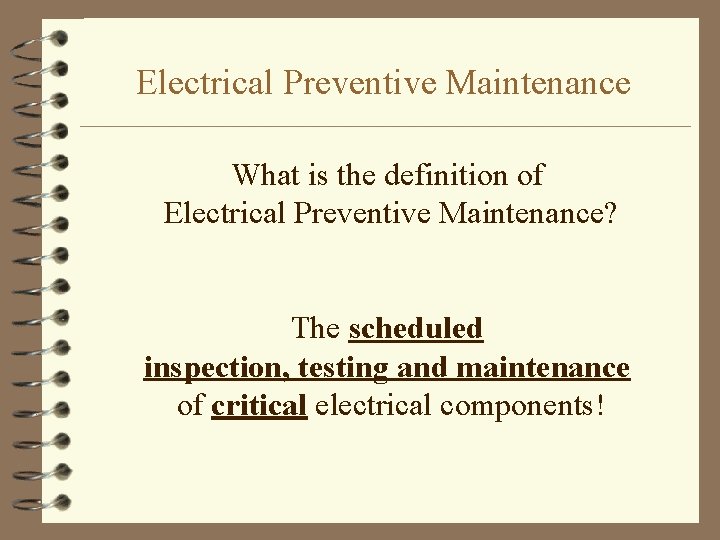 Electrical Preventive Maintenance

What is the definition of Electrical Preventive Maintenance?

The scheduled inspection, testing and maintenance of critical electrical components!